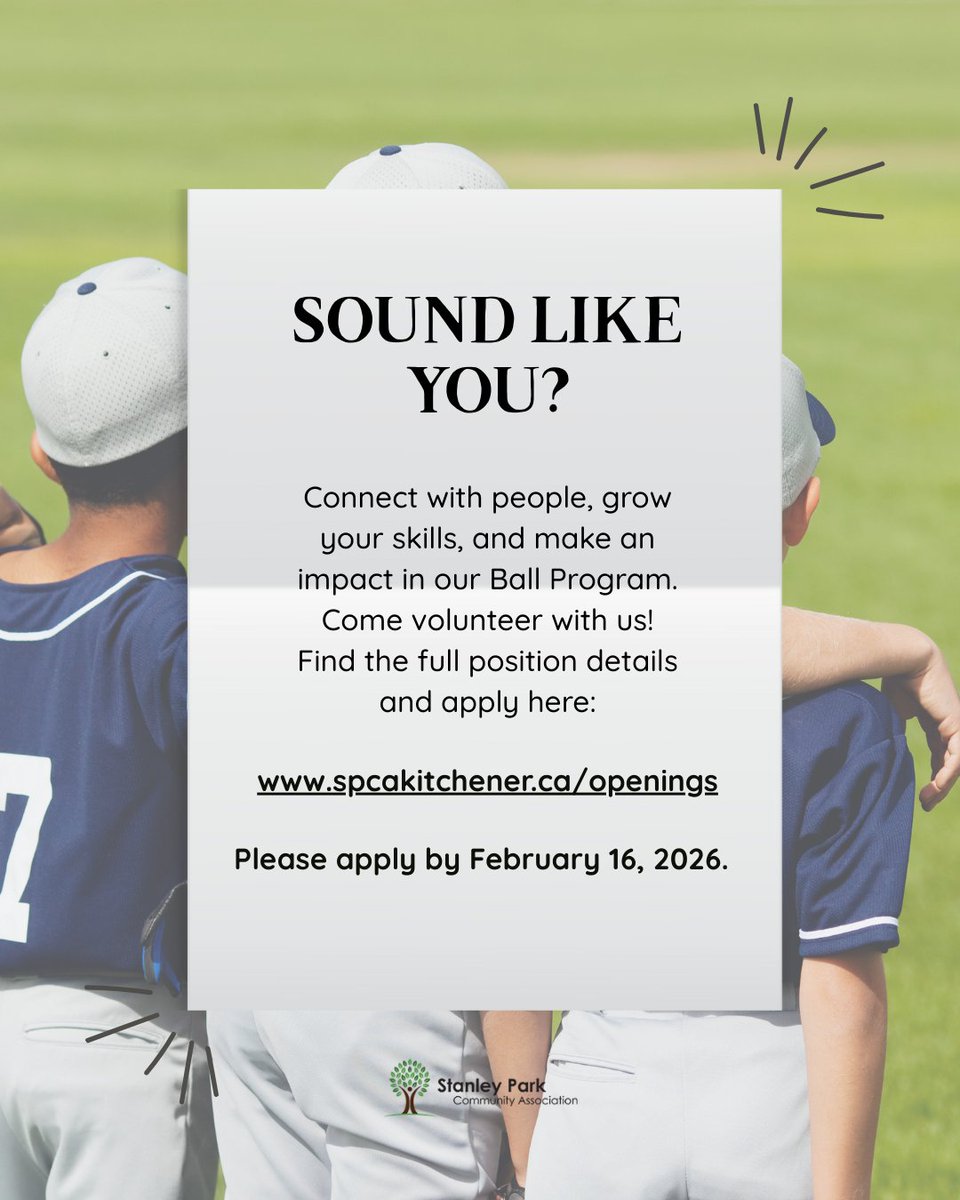 SOUND LIKE YOU?

Connect with people, grow your skills, and make an impact in our Ball Program. Come volunteer with us! Find the full position details and apply here:

www.spcakitchener.ca/openings

Please apply by February 16, 2026.

7

Stanley Park
Community Association